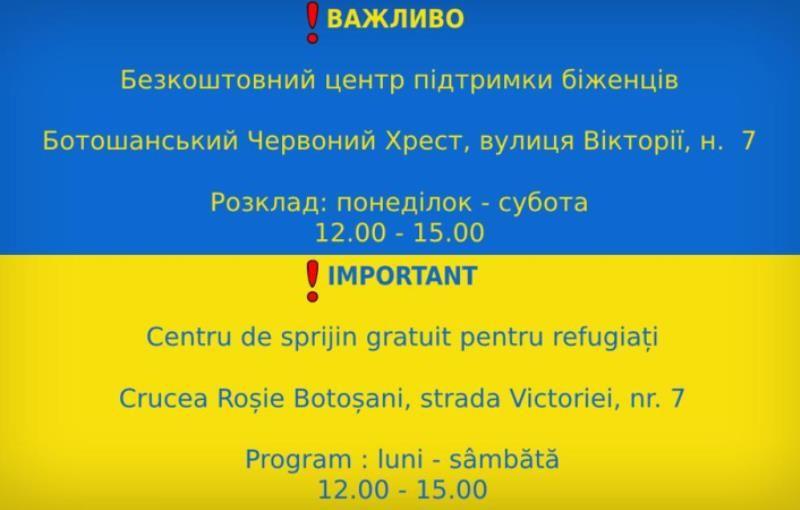 ❗ВАЖЛИВО

Безкоштовний центр підтримки біженців

Ботошанський Червоний Хрест, вулиця Вікторії, н. 7

Розклад: понеділок - субота
12.00 - 15.00

❗IMPORTANT

Centru de sprijin gratuit pentru refugiați

Crucea Roșie Botoșani, strada Victoriei, nr. 7

Program : luni - sâmbătă
12.00 - 15.00